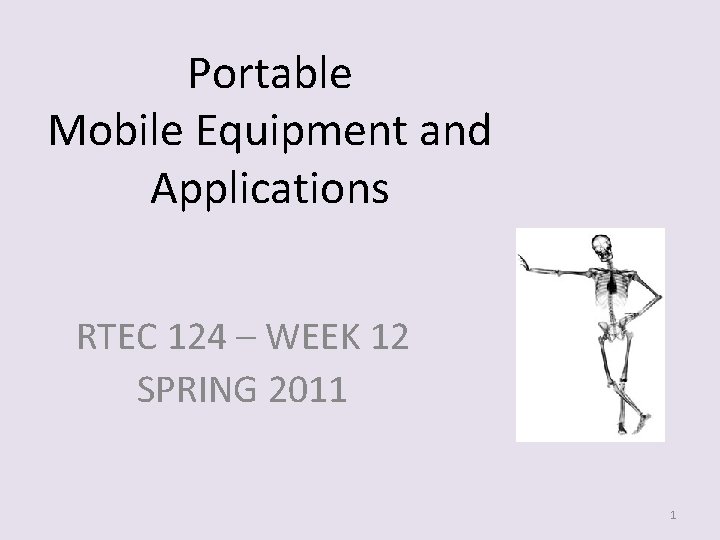 Portable
Mobile Equipment and Applications

RTEC 124 – WEEK 12
SPRING 2011

1